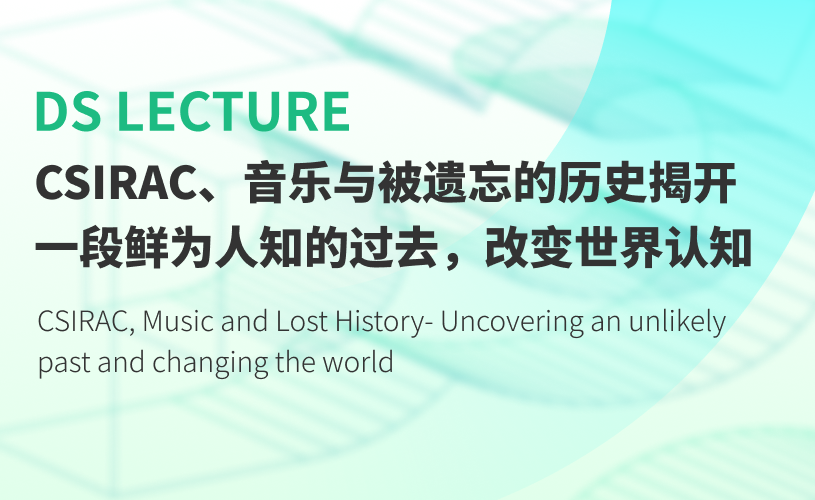 DS LECTURE

CSIRAC、音乐与被遗忘的历史揭开一段鲜为人知的过去，改变世界认知

CSIRAC, Music and Lost History- Uncovering an unlikely past and changing the world